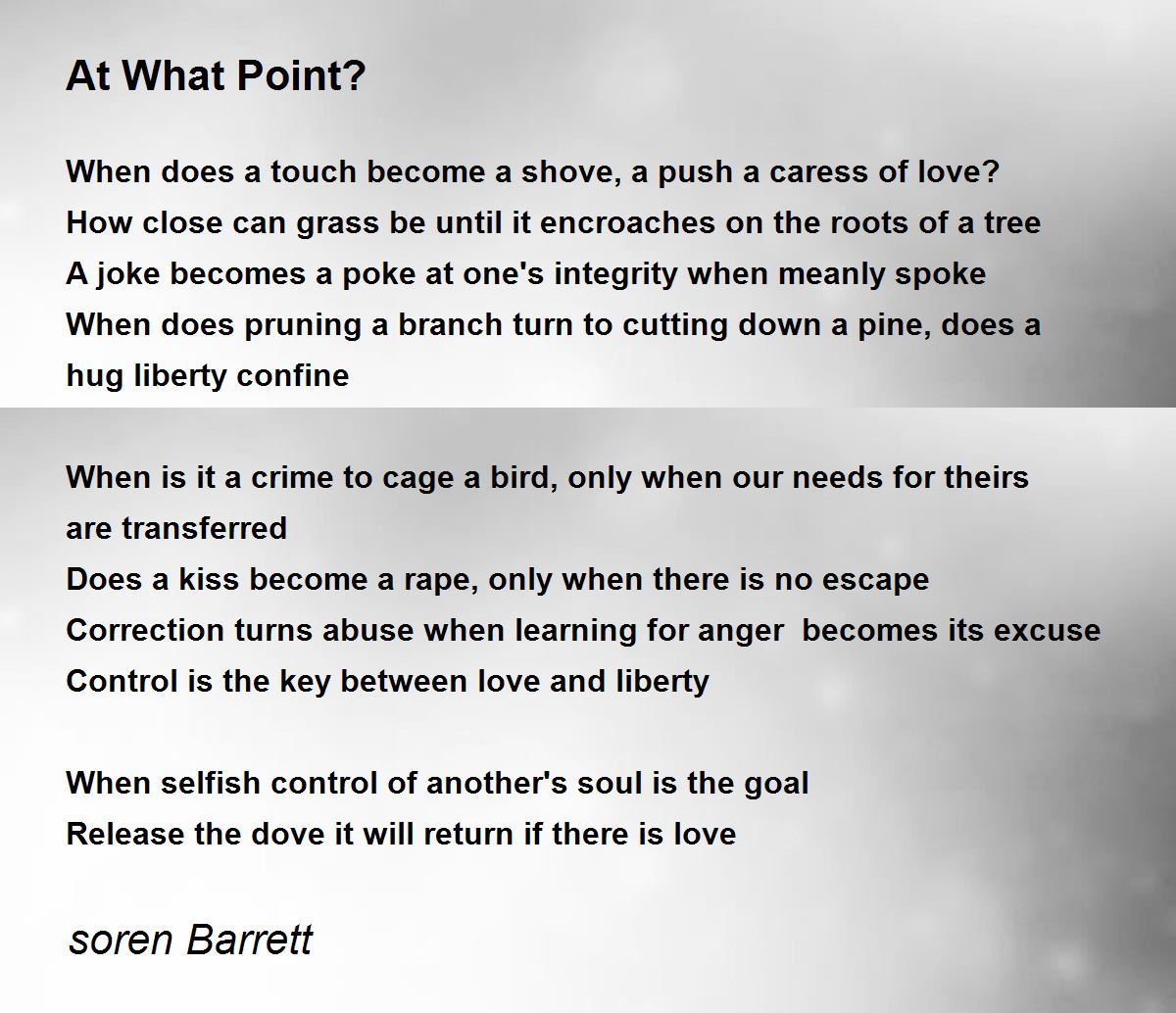 At What Point?

When does a touch become a shove, a push a caress of love?
How close can grass be until it encroaches on the roots of a tree
A joke becomes a poke at one's integrity when meanly spoke
When does pruning a branch turn to cutting down a pine, does a hug liberty confine

When is it a crime to cage a bird, only when our needs for theirs are transferred
Does a kiss become a rape, only when there is no escape
Correction turns abuse when learning for anger becomes its excuse
Control is the key between love and liberty

When selfish control of another's soul is the goal
Release the dove it will return if there is love

soren Barrett